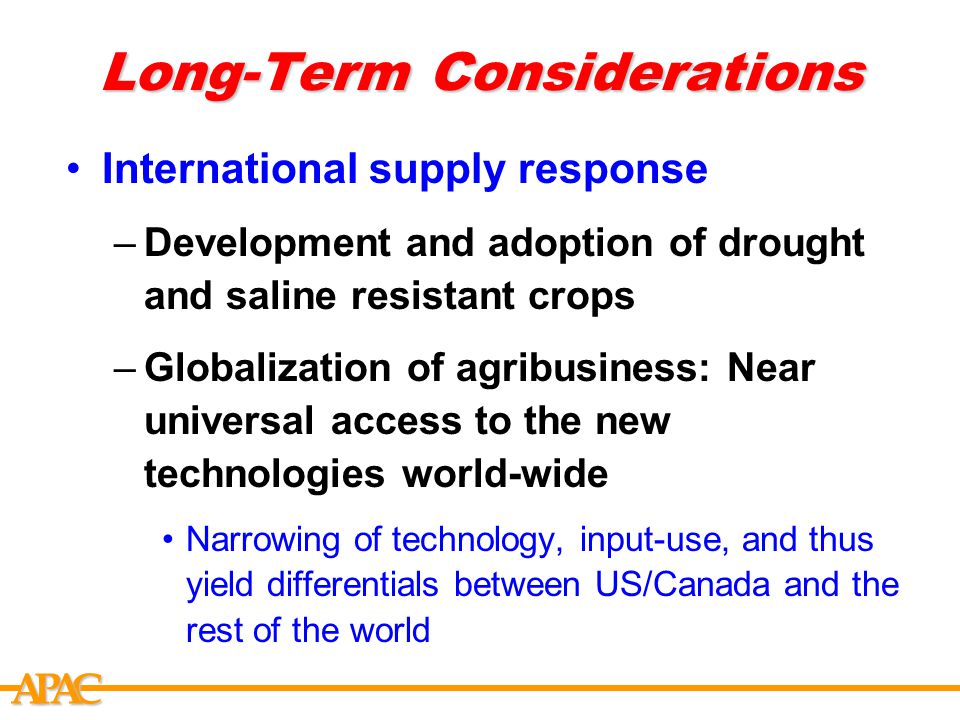 Long-Term Considerations

• International supply response

– Development and adoption of drought and saline resistant crops

– Globalization of agribusiness: Near universal access to the new technologies world-wide

• Narrowing of technology, input-use, and thus yield differentials between US/Canada and the rest of the world

APAC